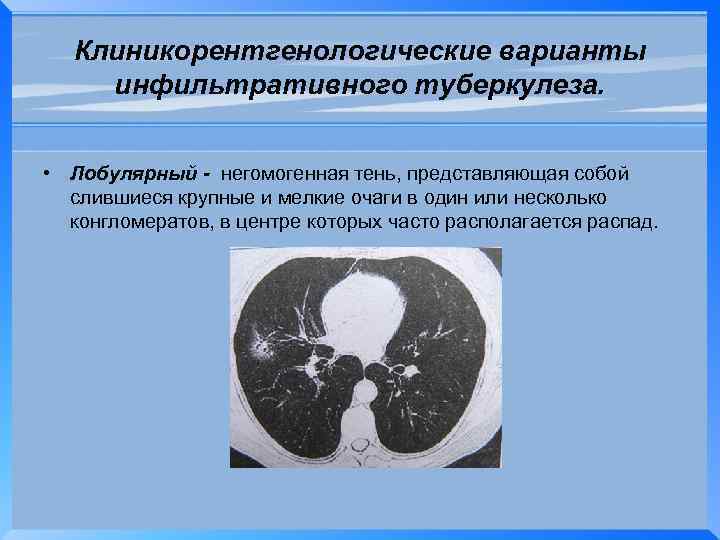 Клиникорентгенологические варианты инфильтративного туберкулеза.

• Лобулярный - негомогенная тень, представляющая собой слившиеся крупные и мелкие очаги в один или несколько конгломератов, в центре которых часто располагается распад.